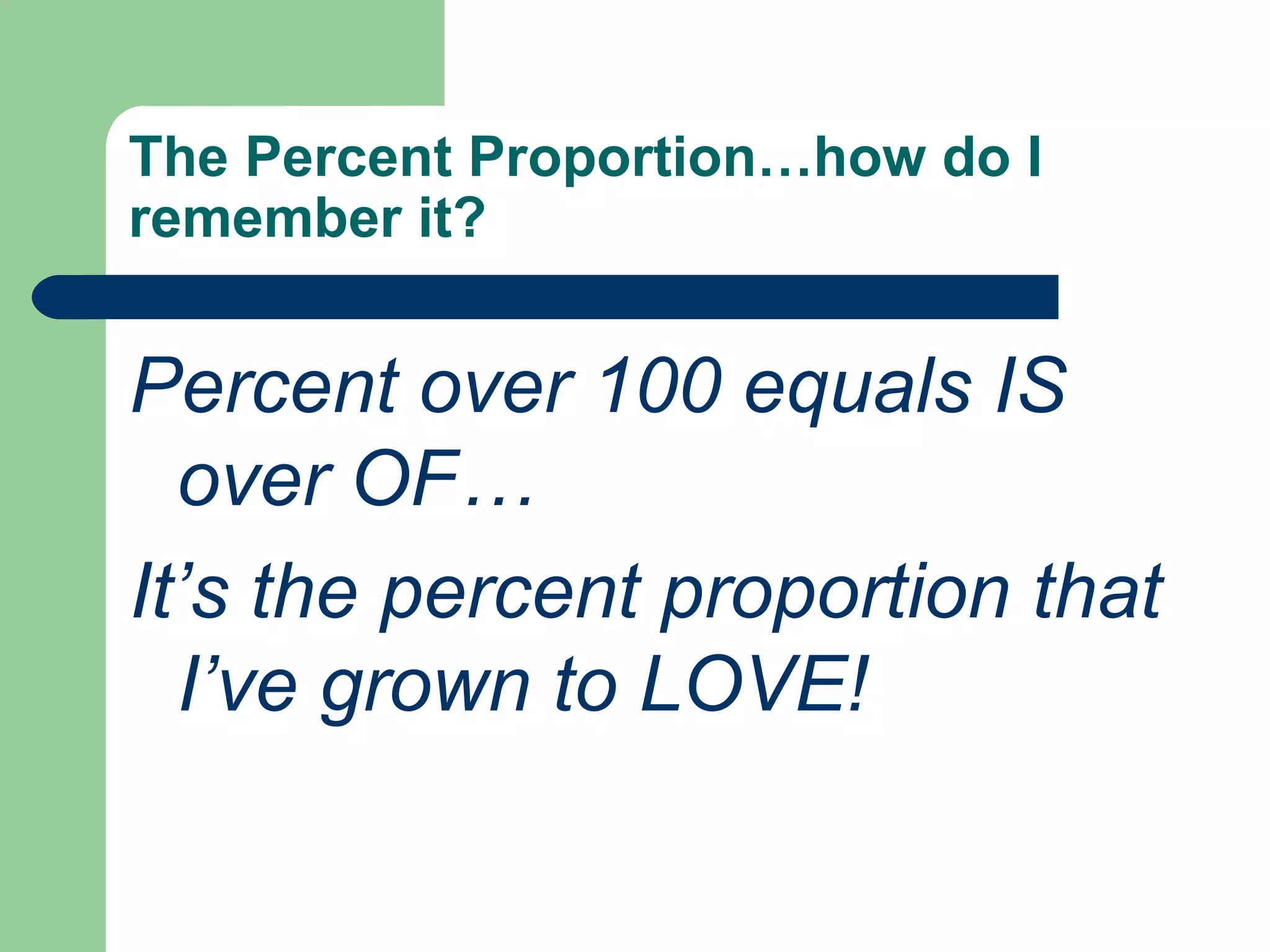 The Percent Proportion…how do I remember it?

Percent over 100 equals IS over OF…

It’s the percent proportion that I’ve grown to LOVE!